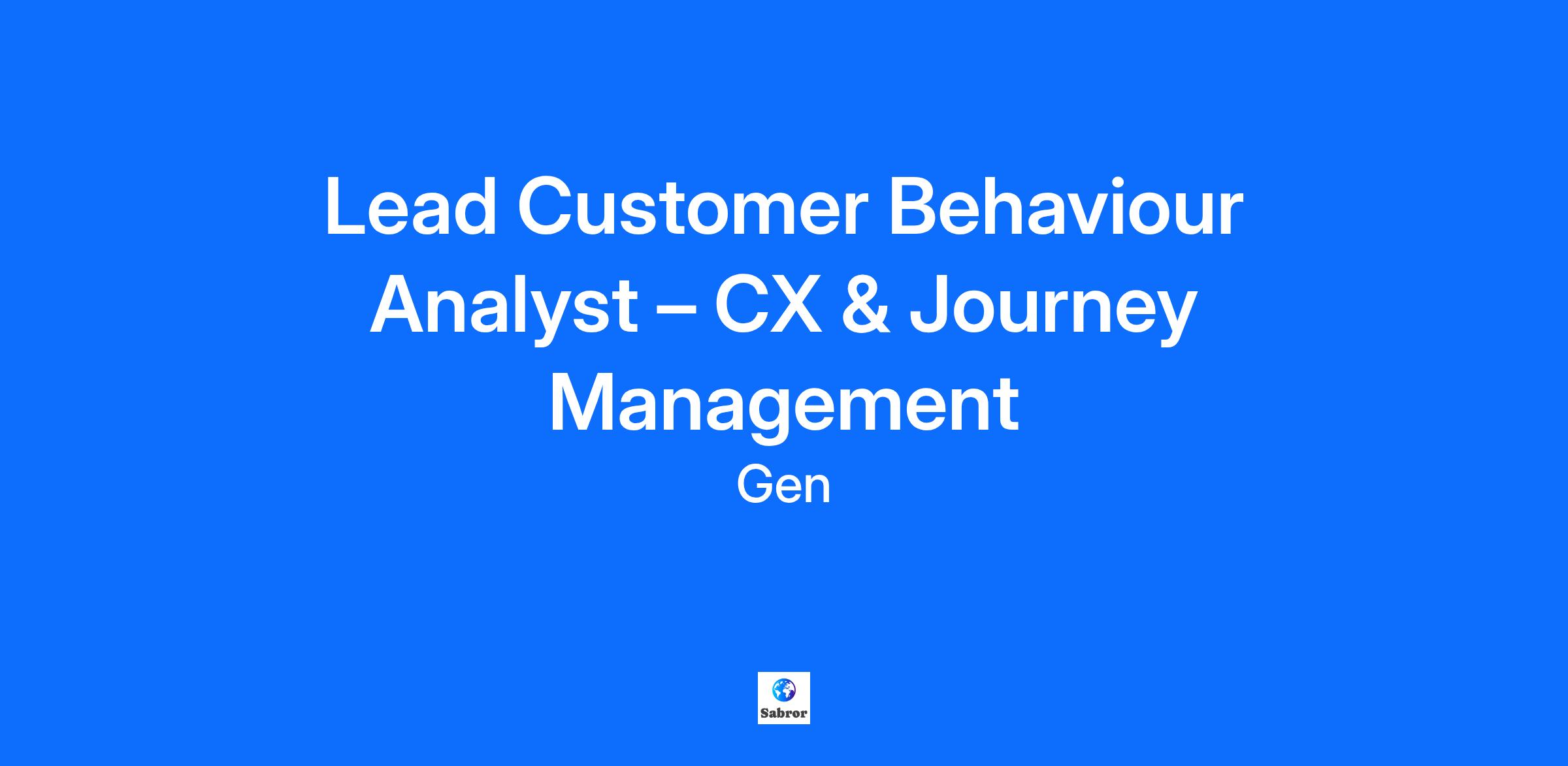 Lead Customer Behaviour Analyst – CX & Journey Management

Gen

Sabror